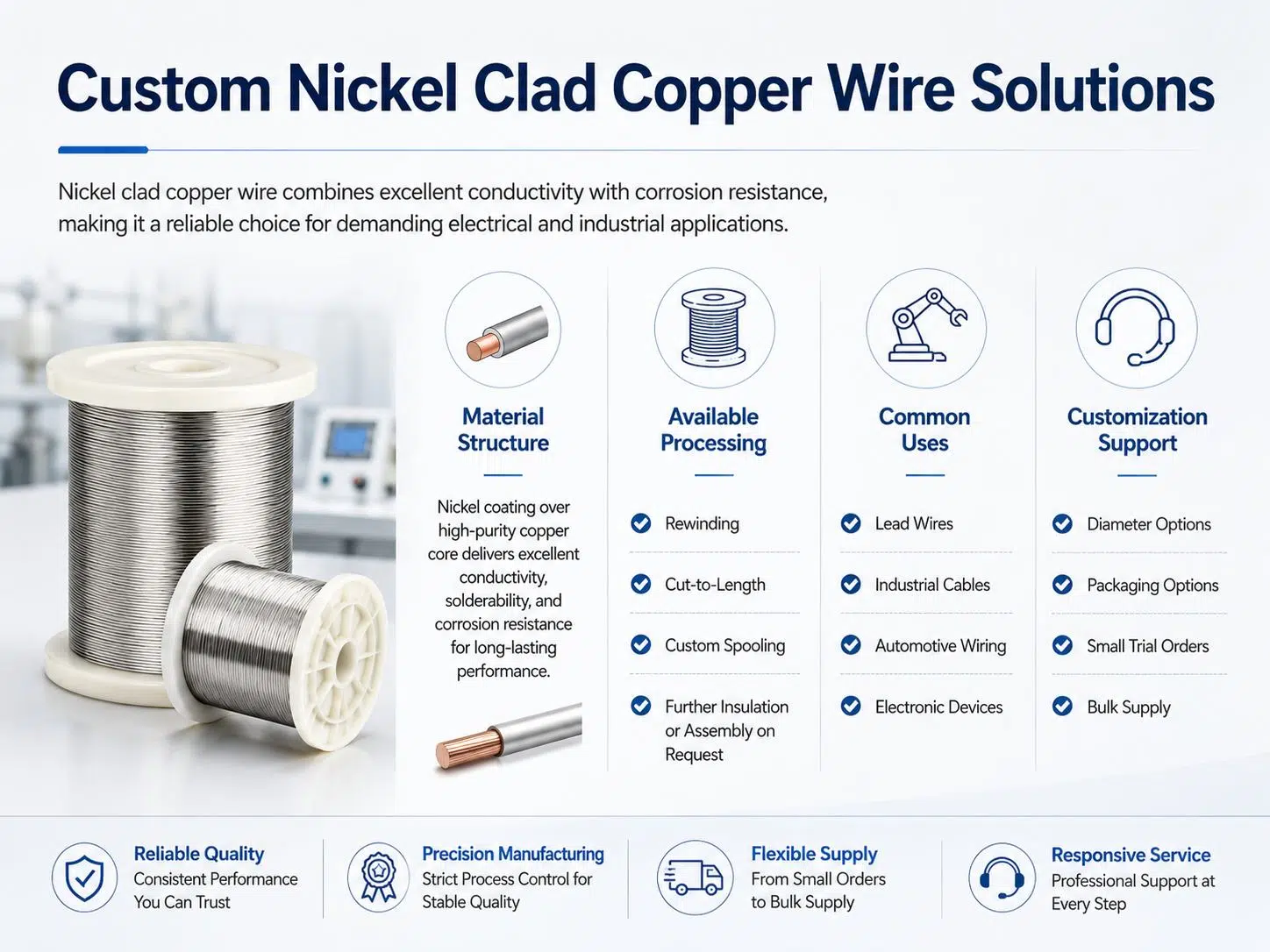 Custom Nickel Clad Copper Wire Solutions

Nickel clad copper wire combines excellent conductivity with corrosion resistance, making it a reliable choice for demanding electrical and industrial applications.

Material Structure

Nickel coating over high-purity copper core delivers excellent conductivity, solderability, and corrosion resistance for long-lasting performance.

Available Processing

Rewinding

Cut-to-Length

Custom Spooling

Further Insulation or Assembly on Request

Common Uses

Lead Wires

Industrial Cables

Automotive Wiring

Electronic Devices

Customization Support

Diameter Options

Packaging Options

Small Trial Orders

Bulk Supply

Reliable Quality
Consistent Performance You Can Trust

Precision Manufacturing
Strict Process Control for Stable Quality

Flexible Supply
From Small Orders to Bulk Supply

Responsive Service
Professional Support at Every Step